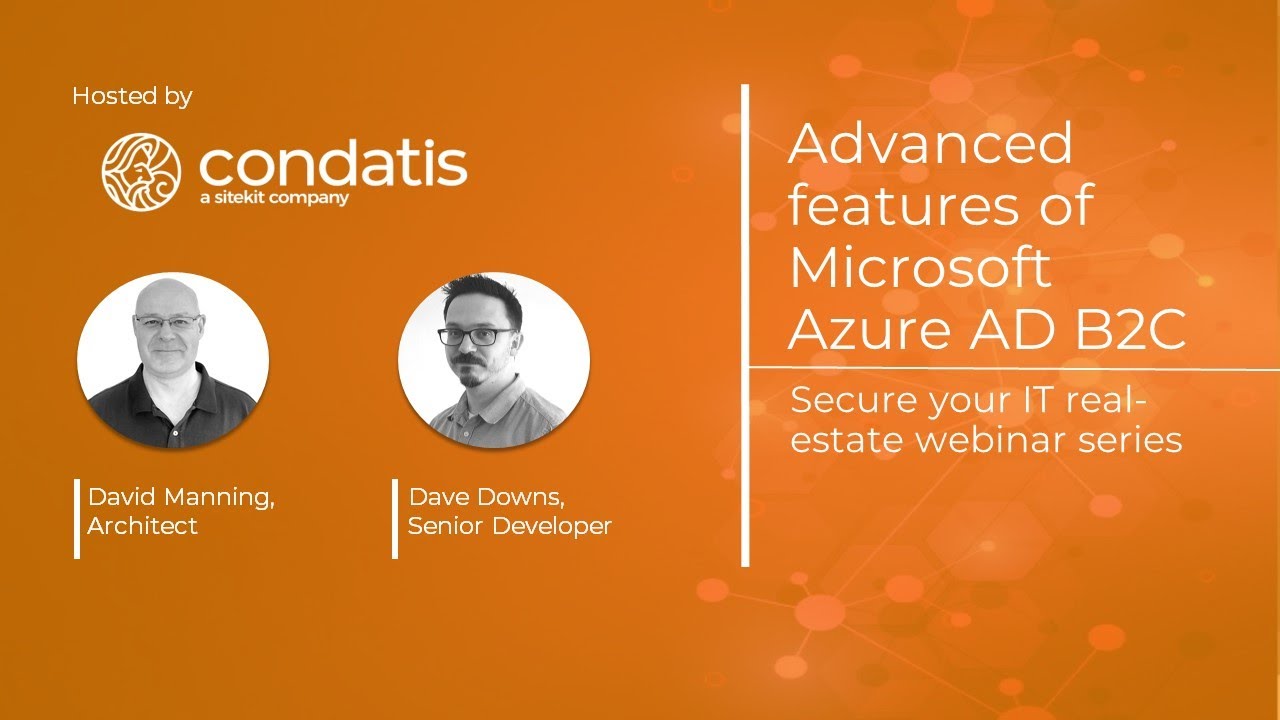 Hosted by

condatis
a sitekit company

David Manning,
Architect

Dave Downs,
Senior Developer

Advanced features of Microsoft Azure AD B2C

Secure your IT real-estate webinar series